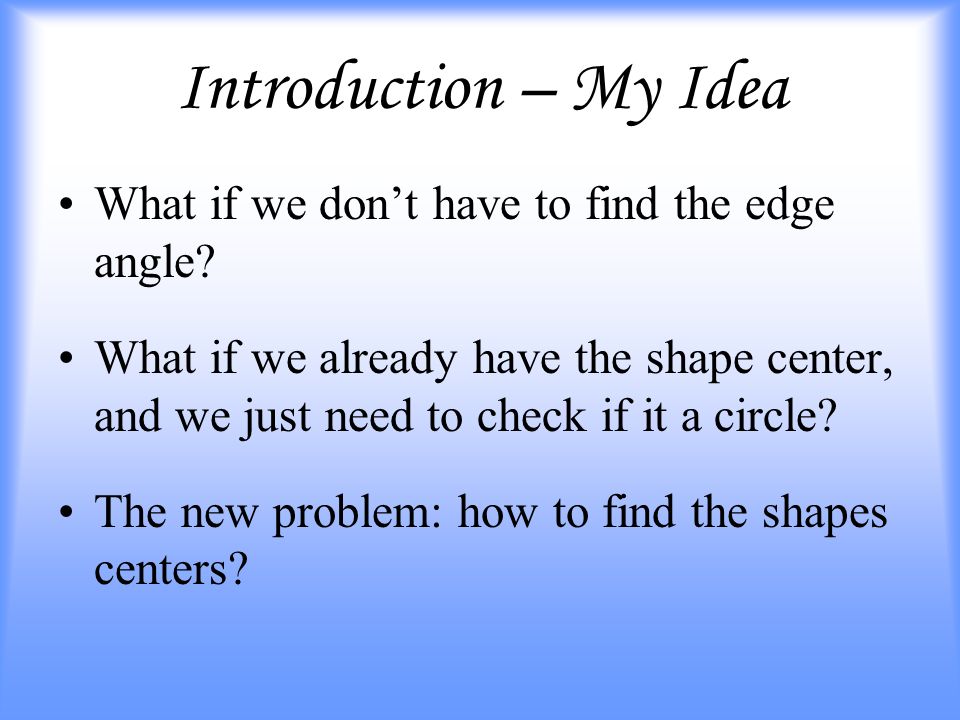 Introduction – My Idea

• What if we don’t have to find the edge angle?

• What if we already have the shape center, and we just need to check if it a circle?

• The new problem: how to find the shapes centers?